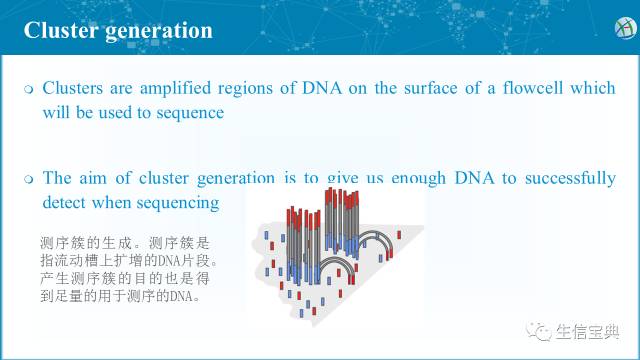 Cluster generation

Clusters are amplified regions of DNA on the surface of a flowcell which will be used to sequence

The aim of cluster generation is to give us enough DNA to successfully detect when sequencing

测序簇的生成。测序簇是指流动槽上扩增的DNA片段。产生测序簇的目的也是得到足量的用于测序的DNA。

生信宝典